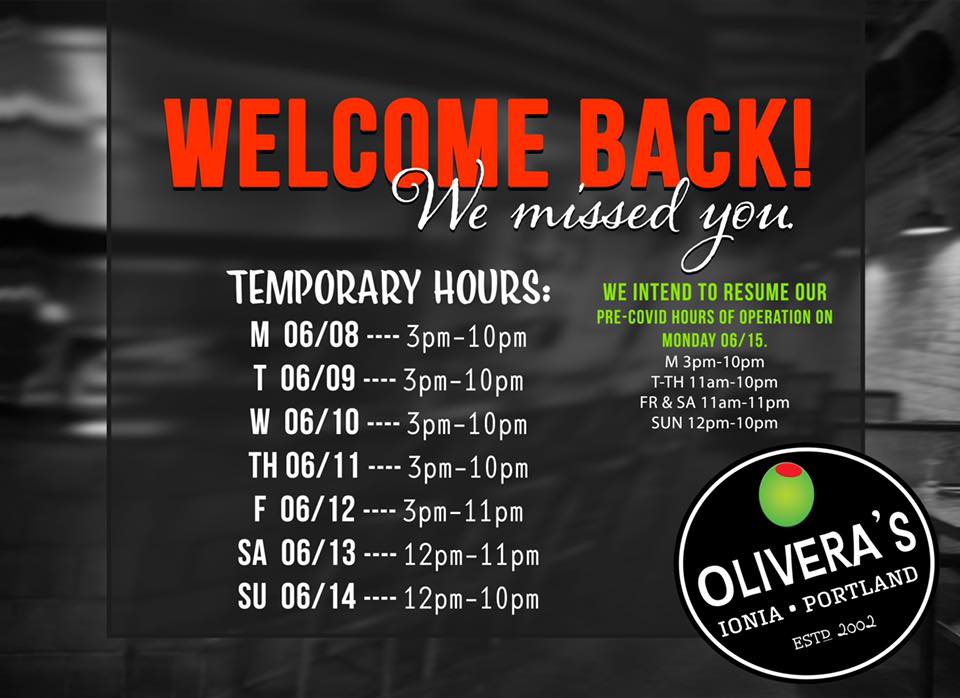 WELCOME BACK!
We missed you.

TEMPORARY HOURS:
M 06/08 ---- 3pm-10pm
T 06/09 ---- 3pm-10pm
W 06/10 ---- 3pm-10pm
TH 06/11 ---- 3pm-10pm
F 06/12 ---- 3pm-11pm
SA 06/13 ---- 12pm-11pm
SU 06/14 ---- 12pm-10pm

WE INTEND TO RESUME OUR PRE-COVID HOURS OF OPERATION ON MONDAY 06/15.
M 3pm-10pm
T-TH 11am-10pm
FR & SA 11am-11pm
SUN 12pm-10pm

OLIVERA'S
IONIA • PORTLAND
ESTD. 2002